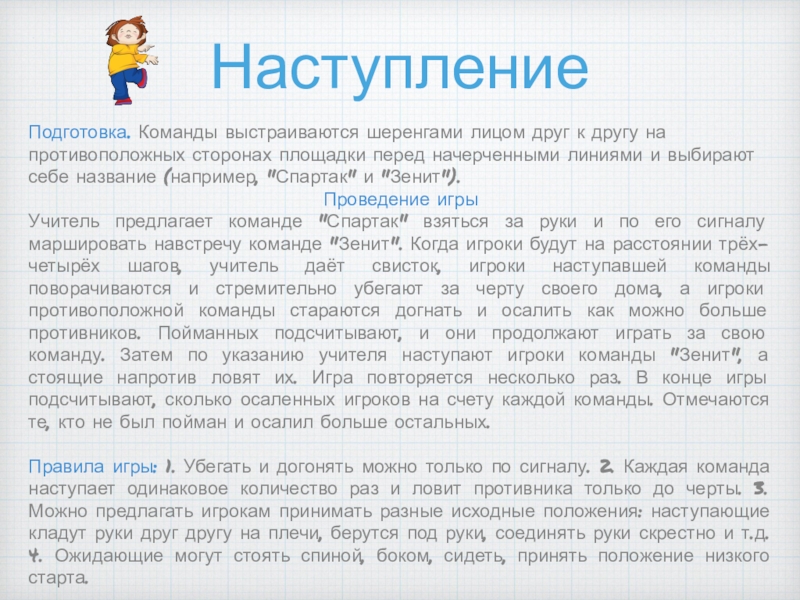 Наступление

Подготовка. Команды выстраиваются шеренгами лицом друг к другу на противоположных сторонах площадки перед начерченными линиями и выбирают себе название (например, "Спартак" и "Зенит").

Проведение игры

Учитель предлагает команде "Спартак" взяться за руки и по его сигналу маршировать навстречу команде "Зенит". Когда игроки будут на расстоянии трёх-четырёх шагов, учитель даёт свисток, игроки наступавшей команды поворачиваются и стремительно убегают за черту своего дома, а игроки противоположной команды стараются догнать и осалить как можно больше противников. Пойманных подсчитывают, и они продолжают играть за свою команду. Затем по указанию учителя наступают игроки команды "Зенит", а стоящие напротив ловят их. Игра повторяется несколько раз. В конце игры подсчитывают, сколько осаленных игроков на счету каждой команды. Отмечаются те, кто не был пойман и осалил больше остальных.

Правила игры: 1. Убегать и догонять можно только по сигналу. 2. Каждая команда наступает одинаковое количество раз и ловит противника только до черты. 3. Можно предлагать игрокам принимать разные исходные положения: наступающие кладут руки друг другу на плечи, берутся под руки, соединять руки скрестно и т.д. 4. Ожидающие могут стоять спиной, боком, сидеть, принять положение низкого старта.